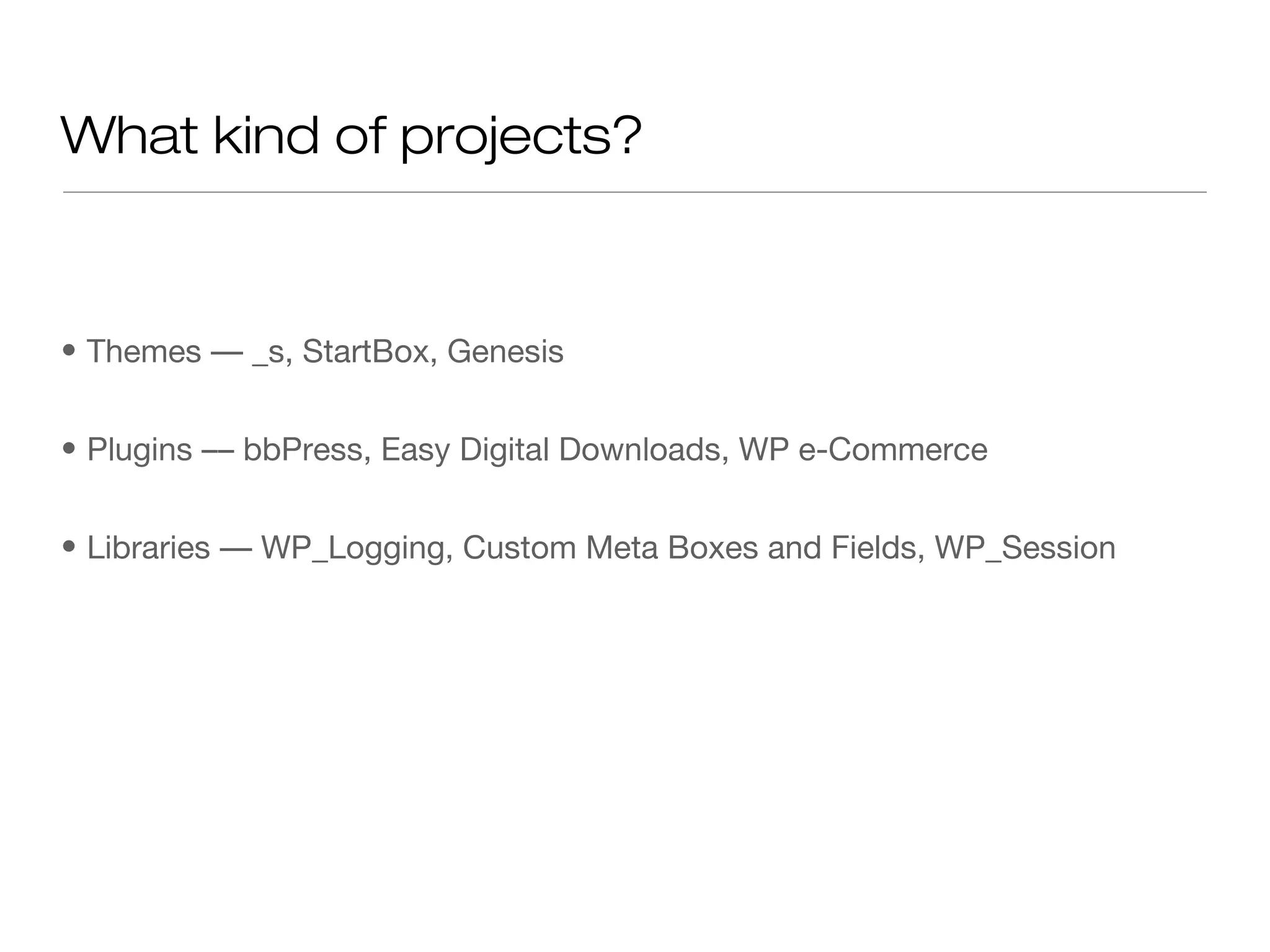 What kind of projects?

• Themes — _s, StartBox, Genesis

• Plugins –– bbPress, Easy Digital Downloads, WP e-Commerce

• Libraries — WP_Logging, Custom Meta Boxes and Fields, WP_Session